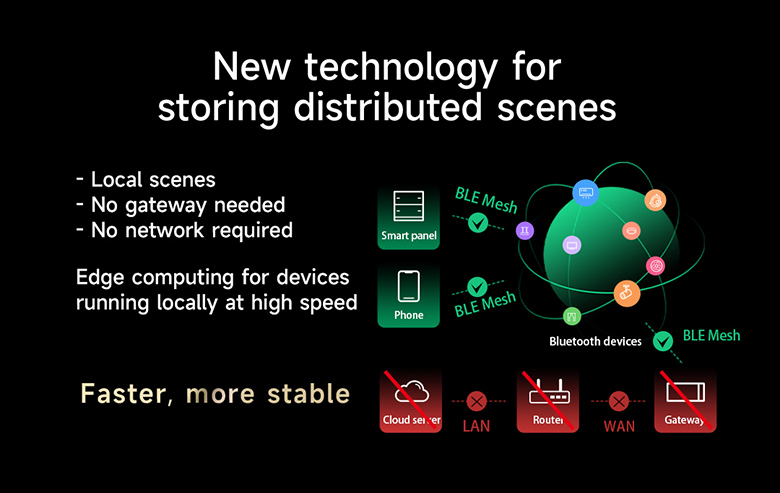 New technology for storing distributed scenes

- Local scenes
- No gateway needed
- No network required

Edge computing for devices running locally at high speed

Faster, more stable

Smart panel

BLE Mesh

Phone

BLE Mesh

Bluetooth devices

BLE Mesh

Cloud server

LAN

Router

WAN

Gateway